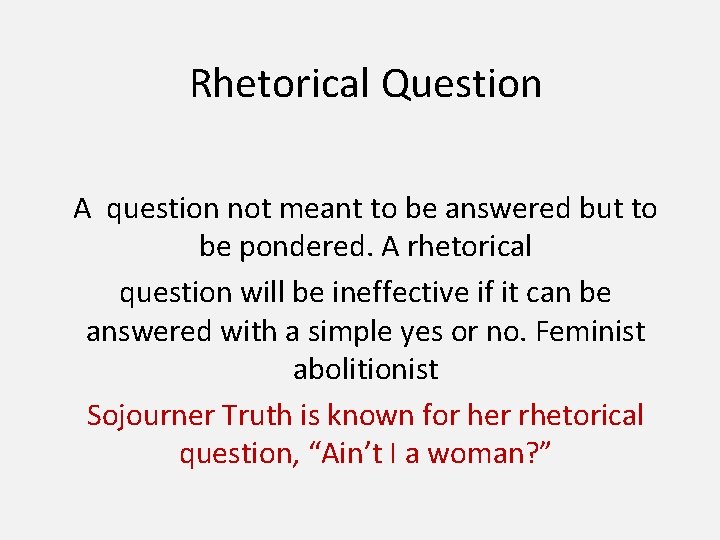 Rhetorical Question

A question not meant to be answered but to be pondered. A rhetorical question will be ineffective if it can be answered with a simple yes or no. Feminist abolitionist Sojourner Truth is known for her rhetorical question, “Ain’t I a woman?”